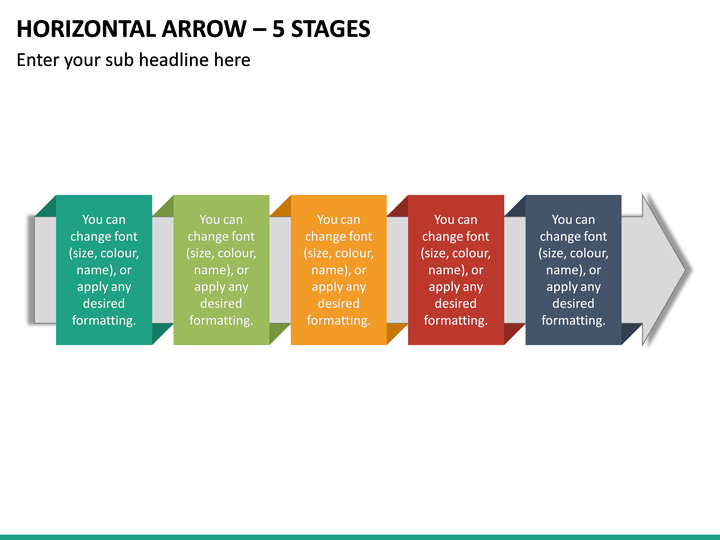 HORIZONTAL ARROW – 5 STAGES

Enter your sub headline here

You can change font (size, colour, name), or apply any desired formatting.

You can change font (size, colour, name), or apply any desired formatting.

You can change font (size, colour, name), or apply any desired formatting.

You can change font (size, colour, name), or apply any desired formatting.

You can change font (size, colour, name), or apply any desired formatting.